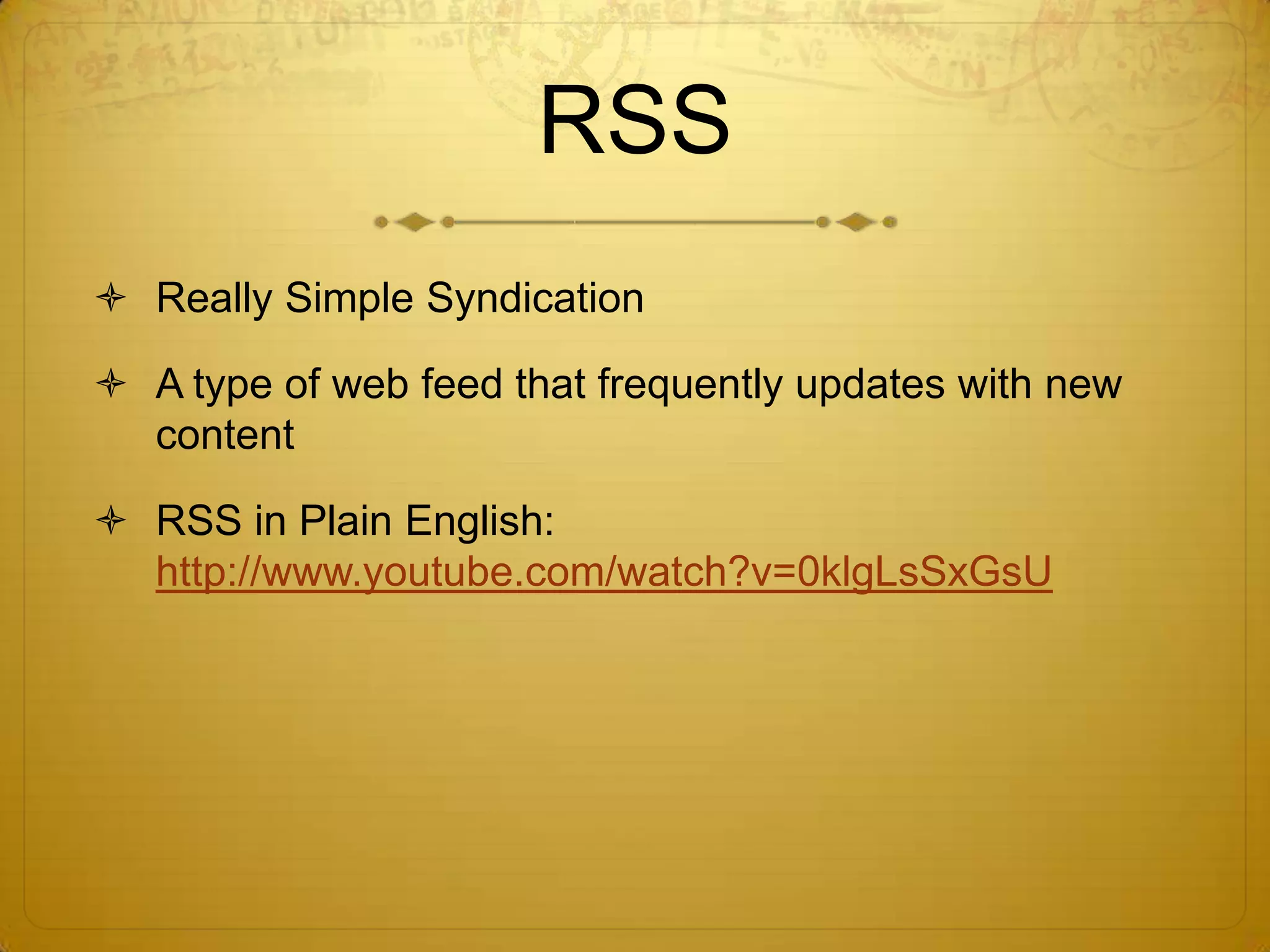 RSS

Really Simple Syndication

A type of web feed that frequently updates with new content

RSS in Plain English: http://www.youtube.com/watch?v=0klgLsSxGsU